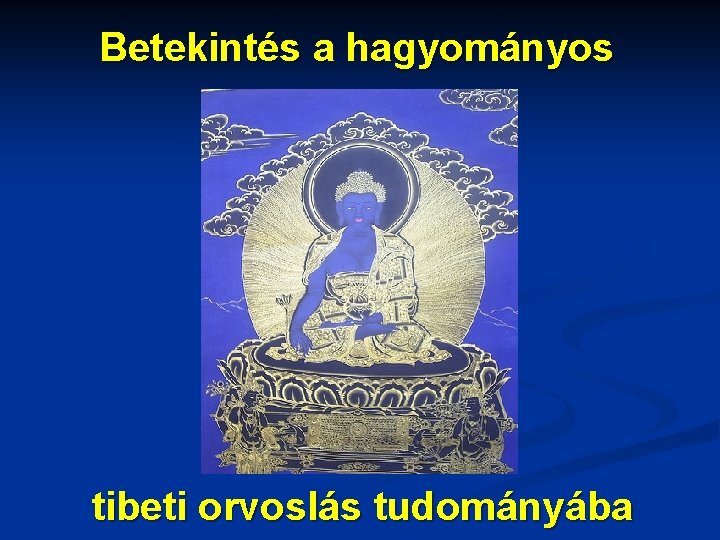 Betekintés a hagyományos

tibeti orvoslás tudományába